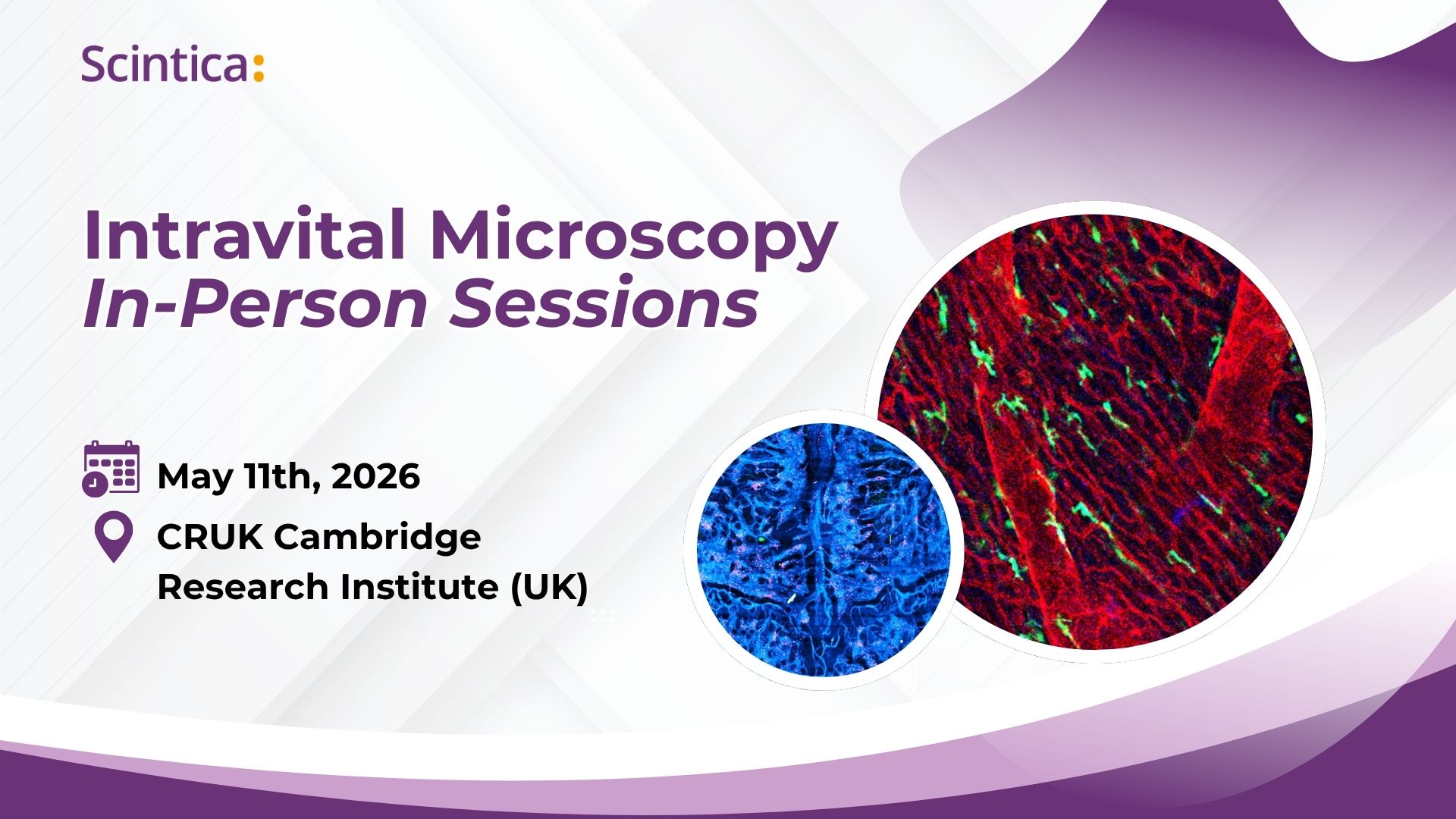 Scintica:

Intravital Microscopy
In-Person Sessions

May 11th, 2026

CRUK Cambridge Research Institute (UK)